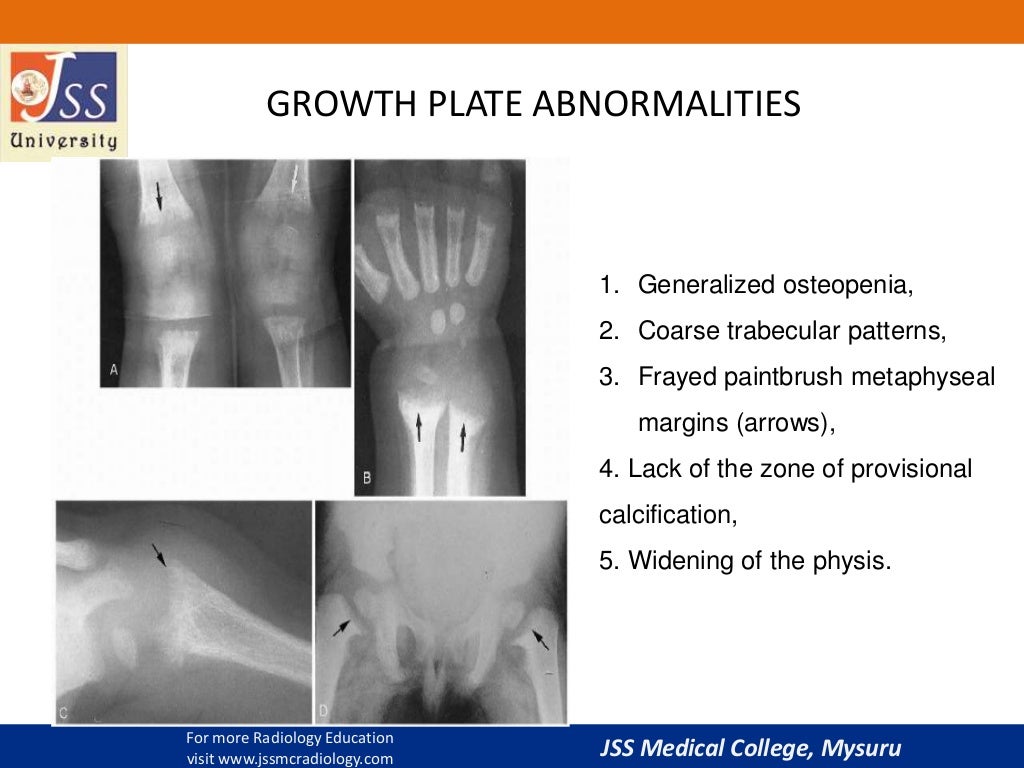 JSS University

GROWTH PLATE ABNORMALITIES

A

B

C

D

1. Generalized osteopenia,
2. Coarse trabecular patterns,
3. Frayed paintbrush metaphyseal margins (arrows),
4. Lack of the zone of provisional calcification,
5. Widening of the physis.

For more Radiology Education visit www.jssmcradiology.com

JSS Medical College, Mysuru